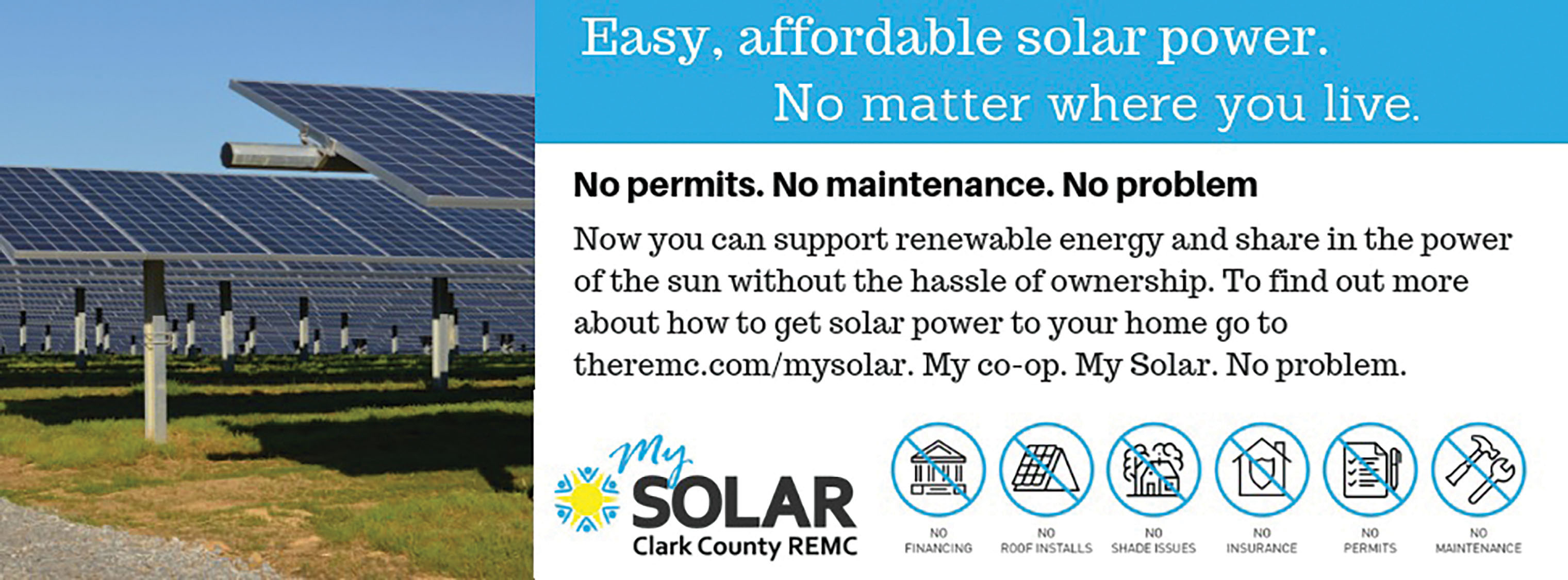 Easy, affordable solar power.
No matter where you live.

No permits. No maintenance. No problem

Now you can support renewable energy and share in the power of the sun without the hassle of ownership. To find out more about how to get solar power to your home go to theremc.com/mysolar. My co-op. My Solar. No problem.

My SOLAR
Clark County REMC

NO FINANCING

NO ROOF INSTALLS

NO SHADE ISSUES

NO INSURANCE

NO PERMITS

NO MAINTENANCE